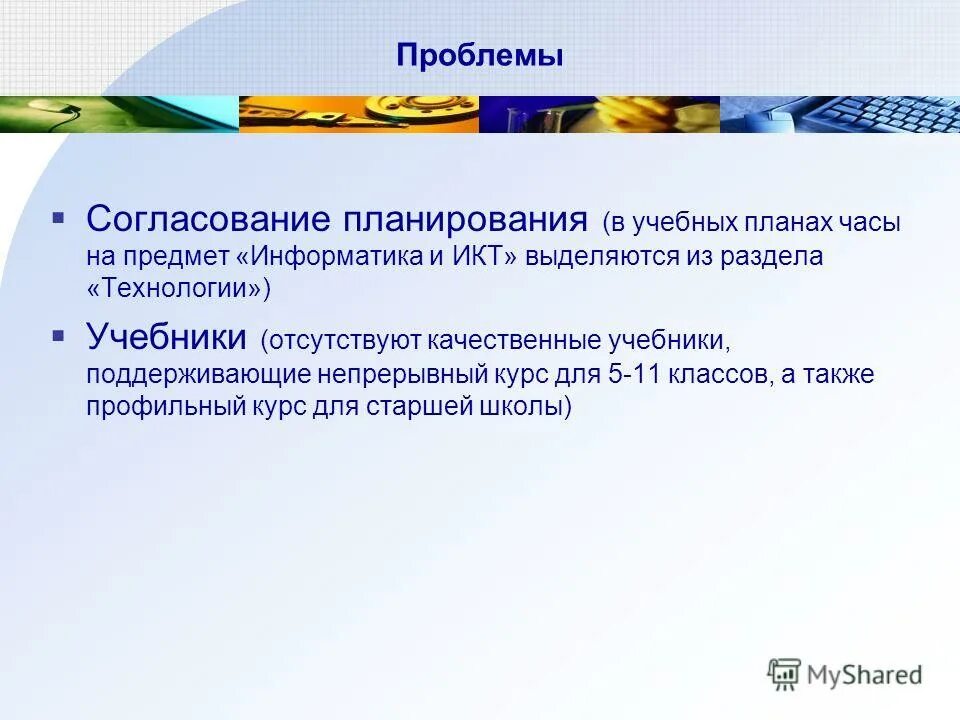 Проблемы

▪ Согласование планирования (в учебных планах часы на предмет «Информатика и ИКТ» выделяются из раздела «Технологии»)

▪ Учебники (отсутствуют качественные учебники, поддерживающие непрерывный курс для 5-11 классов, а также профильный курс для старшей школы)

MyShared